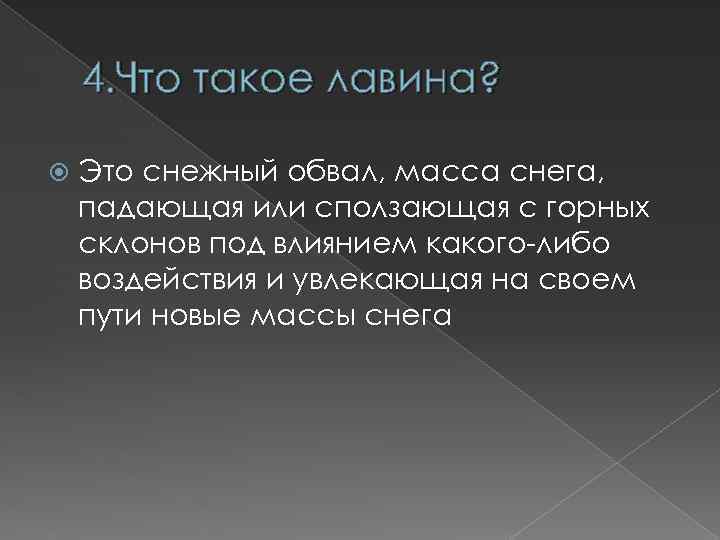 4.Что такое лавина?

Это снежный обвал, масса снега, падающая или сползающая с горных склонов под влиянием какого-либо воздействия и увлекающая на своем пути новые массы снега